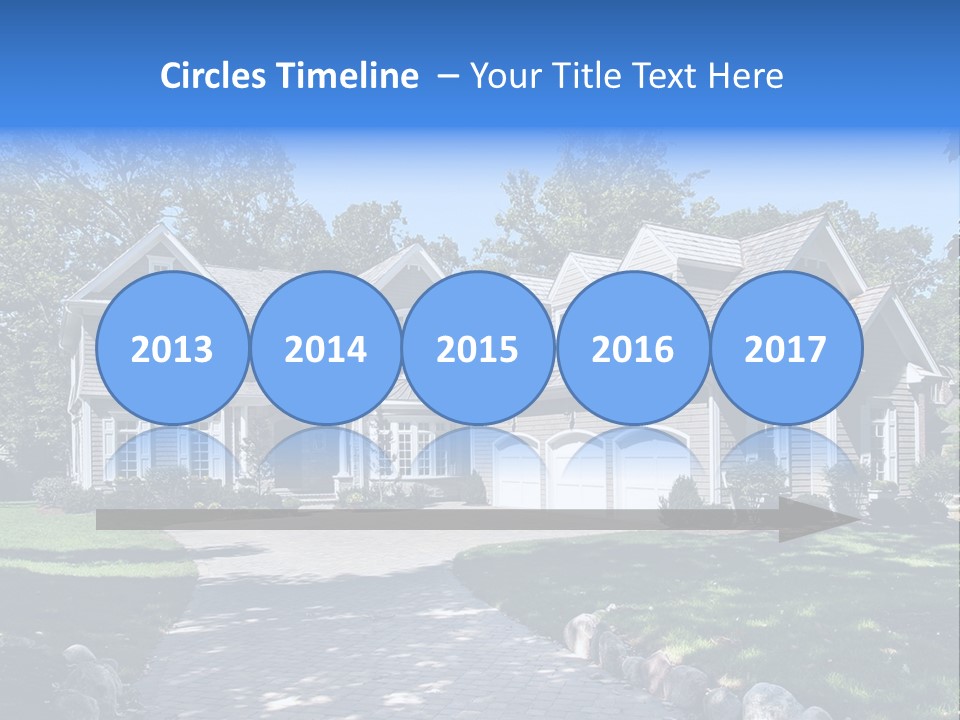 Circles Timeline – Your Title Text Here

2013

2014

2015

2016

2017